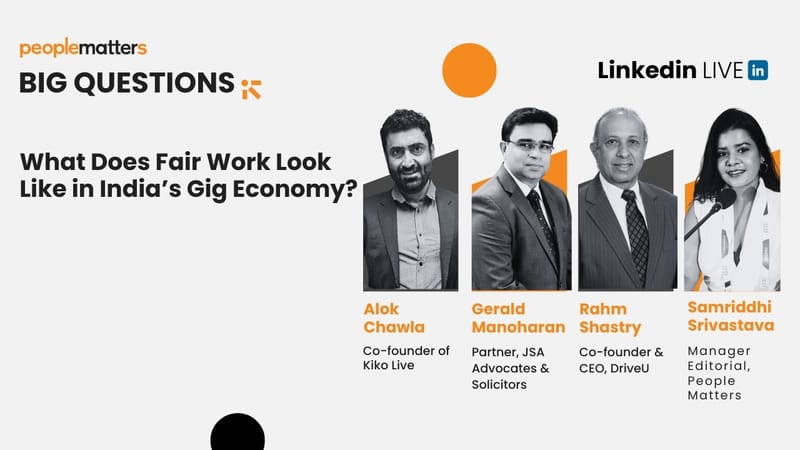 peoplematters
BIG QUESTIONS

Linkedin LIVE in

What Does Fair Work Look Like in India's Gig Economy?

Alok Chawla
Co-founder of Kiko Live

Gerald Manoharan
Partner, JSA Advocates & Solicitors

Rahm Shastry
Co-founder & CEO, DriveU

Samriddhi Srivastava
Manager Editorial, People Matters